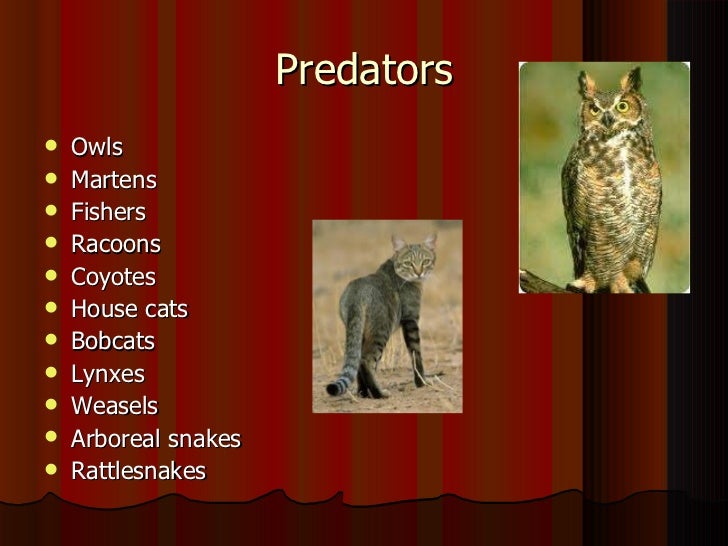 Predators

- Owls
- Martens
- Fishers
- Racoons
- Coyotes
- House cats
- Bobcats
- Lynxes
- Weasels
- Arboreal snakes
- Rattlesnakes